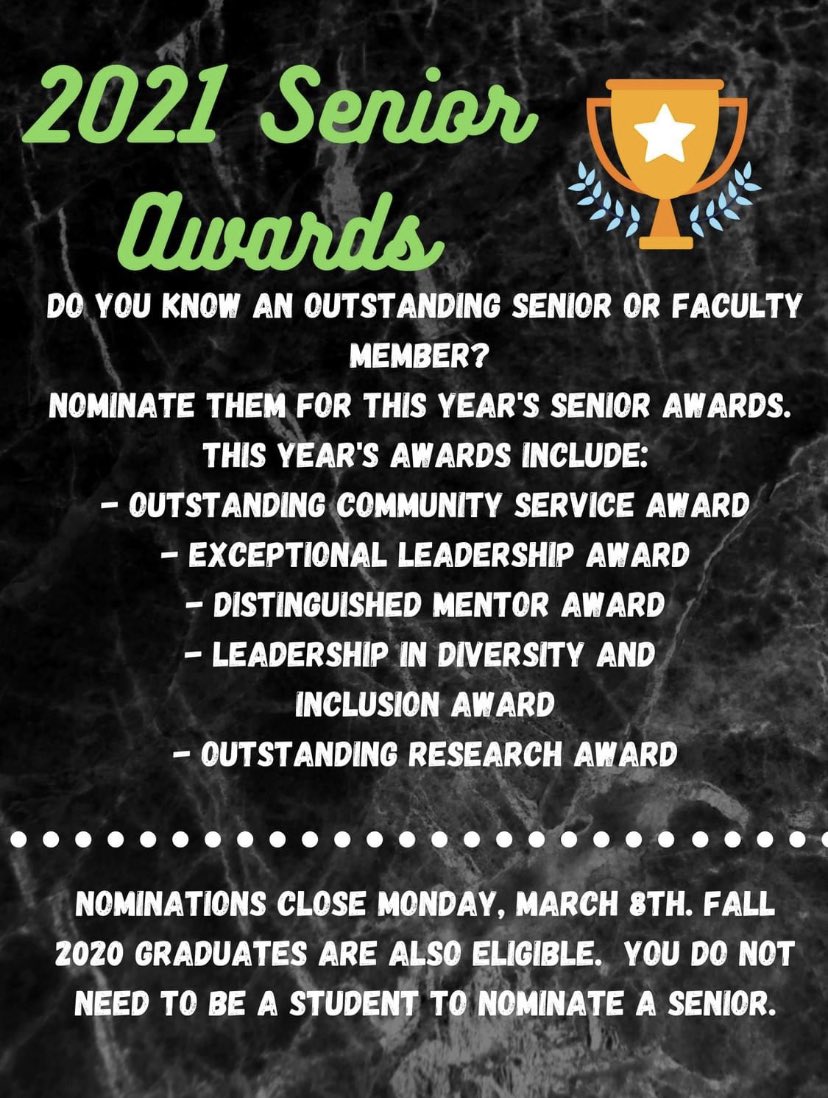 2021 Senior Awards

DO YOU KNOW AN OUTSTANDING SENIOR OR FACULTY MEMBER?
NOMINATE THEM FOR THIS YEAR'S SENIOR AWARDS.
THIS YEAR'S AWARDS INCLUDE:
- OUTSTANDING COMMUNITY SERVICE AWARD
- EXCEPTIONAL LEADERSHIP AWARD
- DISTINGUISHED MENTOR AWARD
- LEADERSHIP IN DIVERSITY AND INCLUSION AWARD
- OUTSTANDING RESEARCH AWARD

NOMINATIONS CLOSE MONDAY, MARCH 8TH. FALL 2020 GRADUATES ARE ALSO ELIGIBLE. YOU DO NOT NEED TO BE A STUDENT TO NOMINATE A SENIOR.